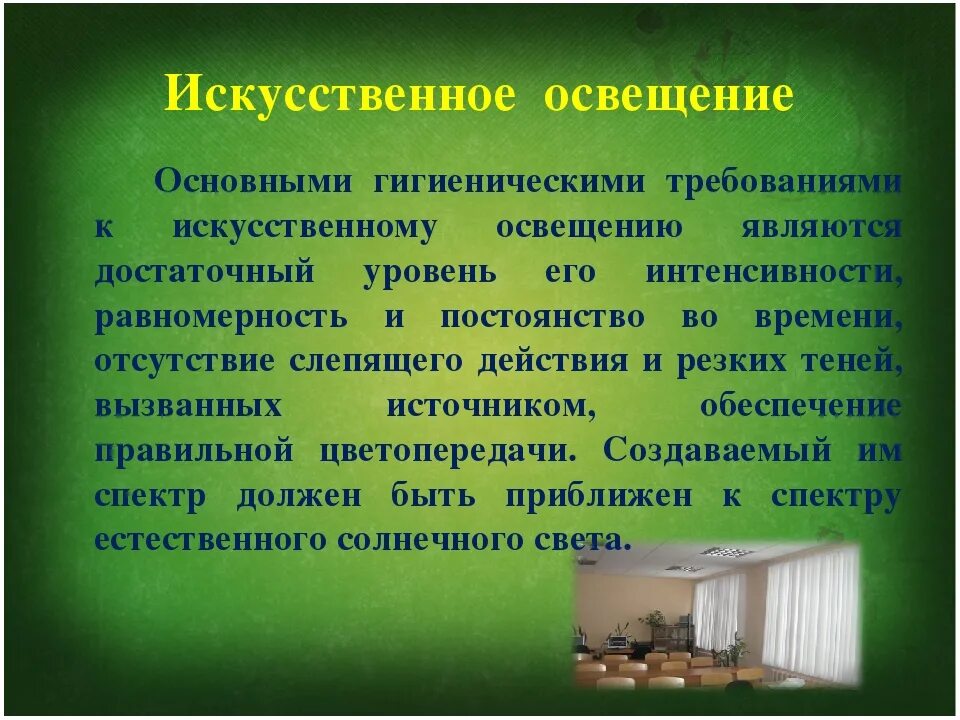 Искусственное освещение

Основными гигиеническими требованиями к искусственному освещению являются достаточный уровень его интенсивности, равномерность и постоянство во времени, отсутствие слепящего действия и резких теней, вызванных источником, обеспечение правильной цветопередачи. Создаваемый им спектр должен быть приближен к спектру естественного солнечного света.